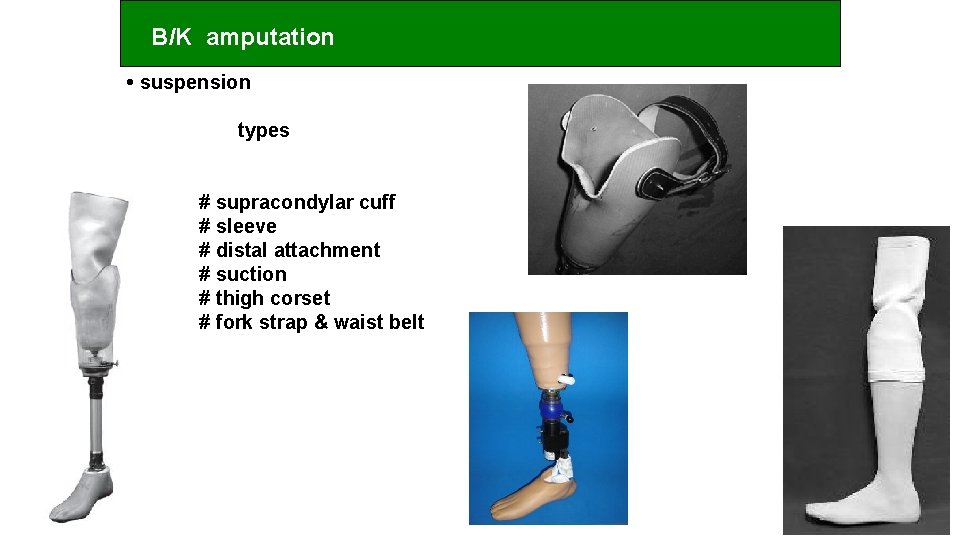 B/K amputation

• suspension

types

# supracondylar cuff
# sleeve
# distal attachment
# suction
# thigh corset
# fork strap & waist belt